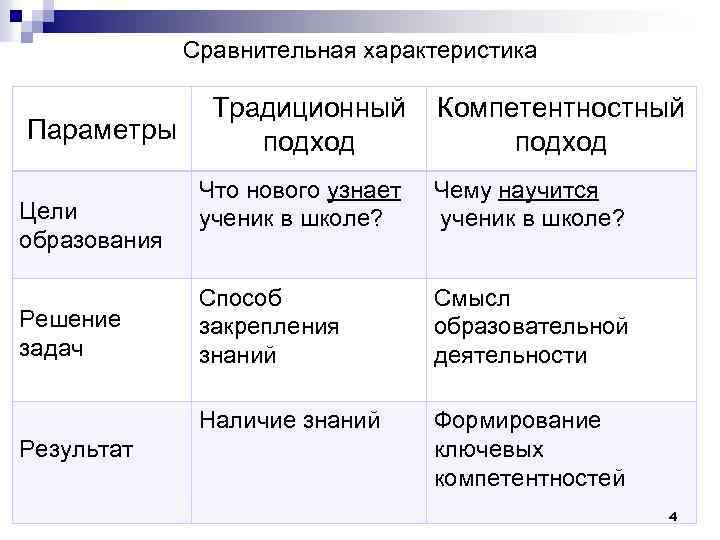 Сравнительная характеристика

| Параметры | Традиционный подход | Компетентностный подход |
|---|---|---|
| Цели образования | Что нового узнает ученик в школе? | Чему научится ученик в школе? |
| Решение задач | Способ закрепления знаний | Смысл образовательной деятельности |
| Результат | Наличие знаний | Формирование ключевых компетентностей |

4